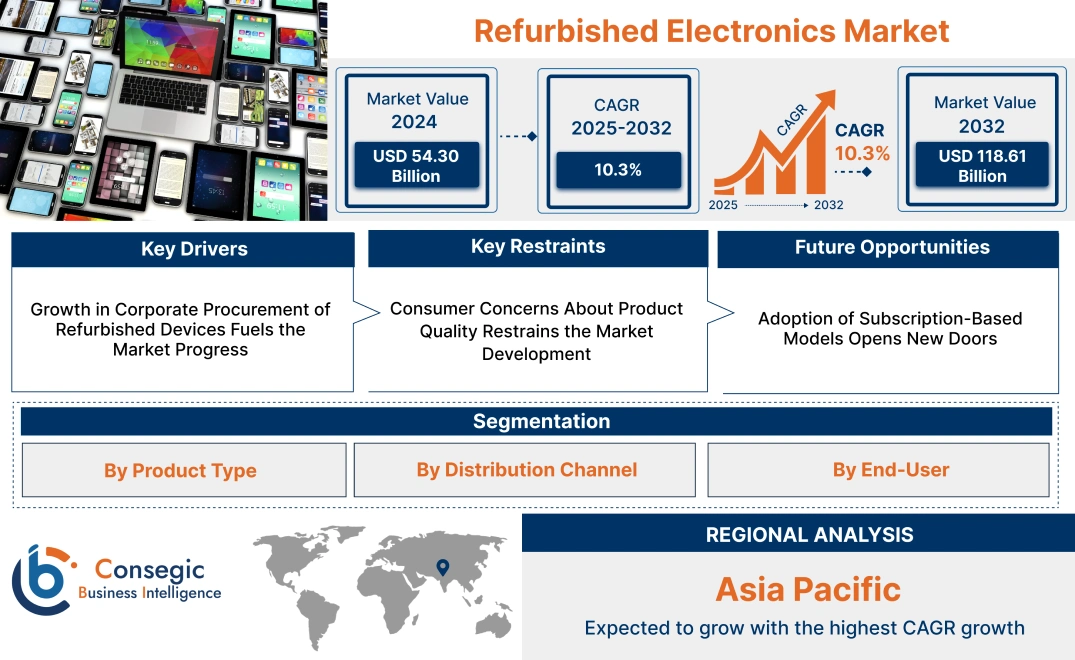 Refurbished Electronics Market

Market Value
2024
USD 54.30 Billion

CAGR
2025-2032
10.3%

CAGR
CAGR
10.3%
2025 2032

Market Value
2032
USD 118.61 Billion

Key Drivers
Growth in Corporate Procurement of Refurbished Devices Fuels the Market Progress

Key Restraints
Consumer Concerns About Product Quality Restrains the Market Development

Future Opportunities
Adoption of Subscription-Based Models Opens New Doors

Segmentation
By Product Type
By Distribution Channel
By End-User

Consegic
Business Intelligence

REGIONAL ANALYSIS
Asia Pacific
Expected to grow with the highest CAGR growth